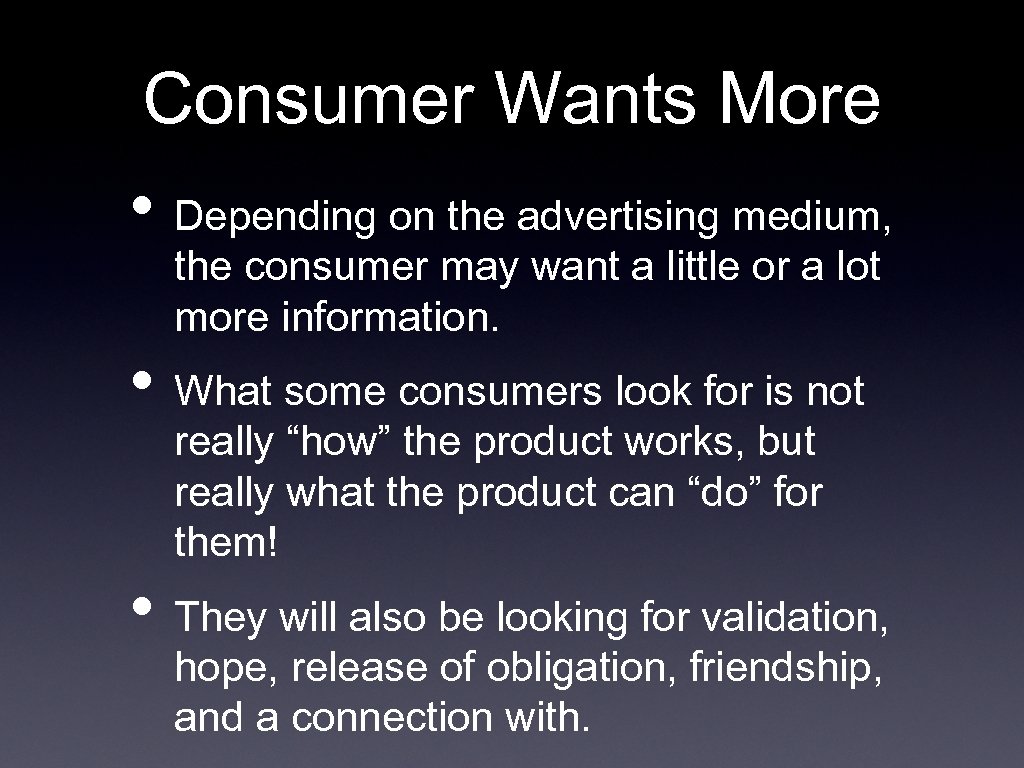 Consumer Wants More

• Depending on the advertising medium, the consumer may want a little or a lot more information.

• What some consumers look for is not really “how” the product works, but really what the product can “do” for them!

• They will also be looking for validation, hope, release of obligation, friendship, and a connection with.